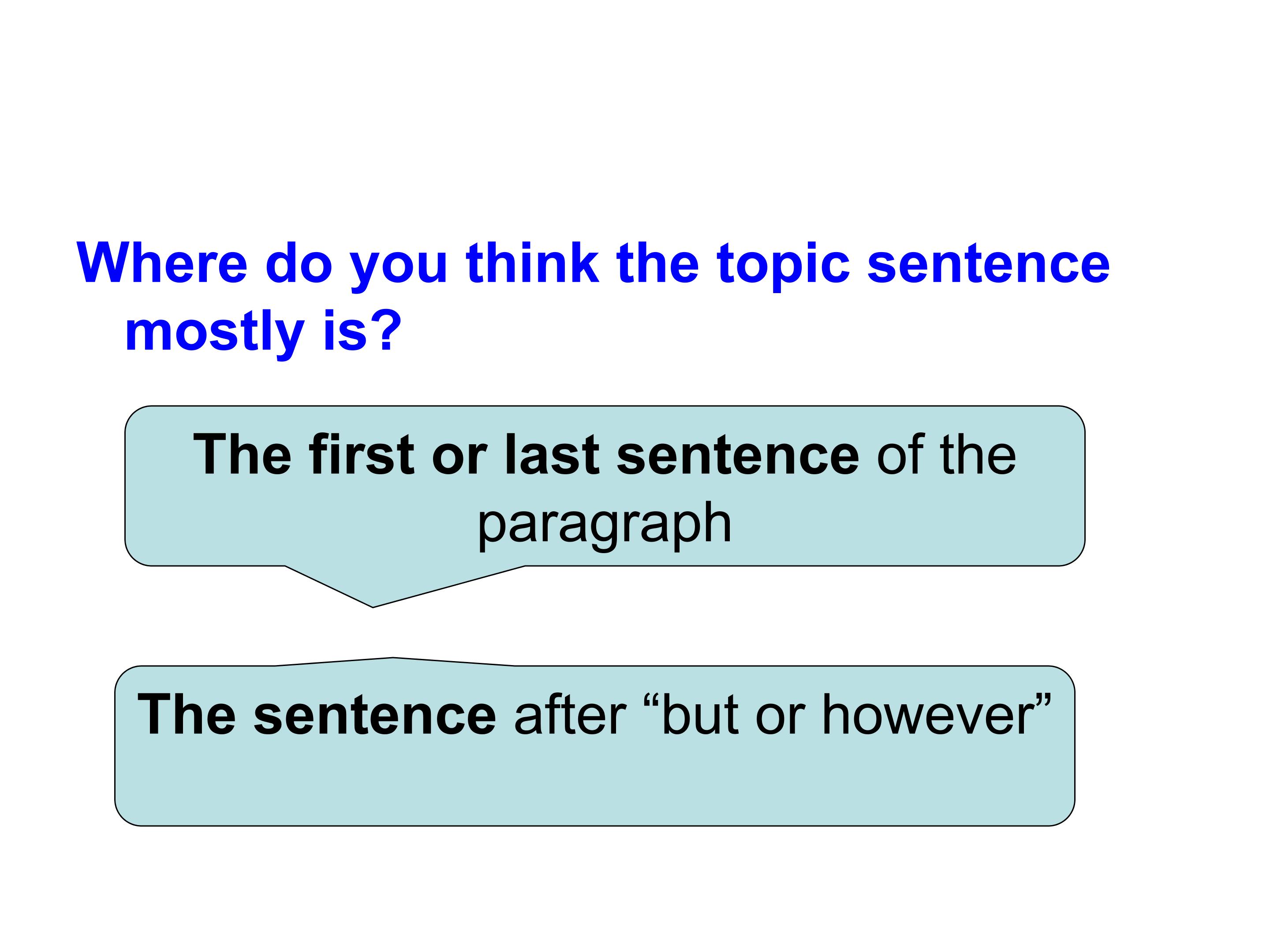 Where do you think the topic sentence mostly is?

The first or last sentence of the paragraph

The sentence after "but or however"